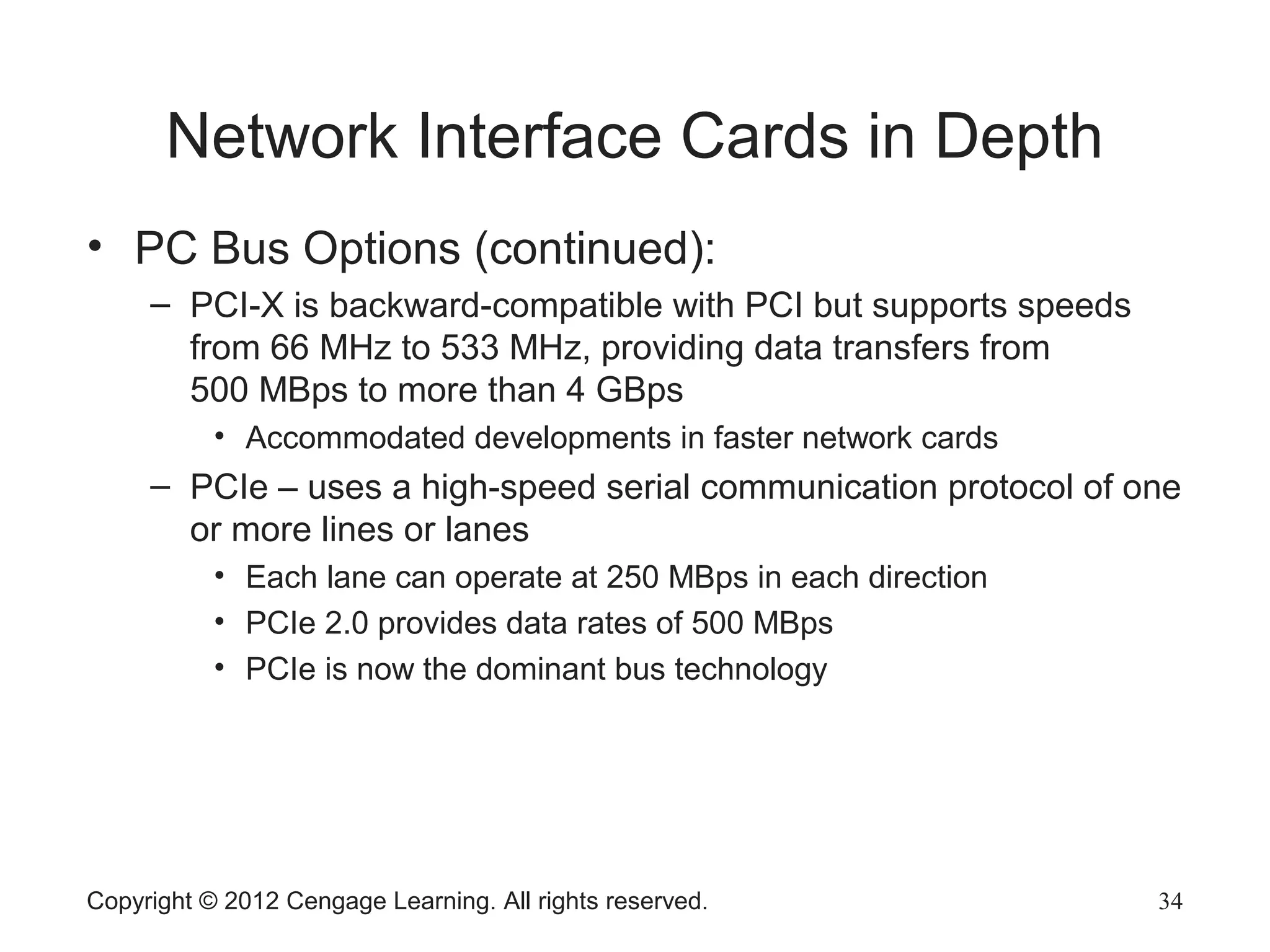 Network Interface Cards in Depth

• PC Bus Options (continued):
  – PCI-X is backward-compatible with PCI but supports speeds from 66 MHz to 533 MHz, providing data transfers from 500 MBps to more than 4 GBps
    • Accommodated developments in faster network cards
  – PCIe – uses a high-speed serial communication protocol of one or more lines or lanes
    • Each lane can operate at 250 MBps in each direction
    • PCIe 2.0 provides data rates of 500 MBps
    • PCIe is now the dominant bus technology

Copyright © 2012 Cengage Learning. All rights reserved.

34